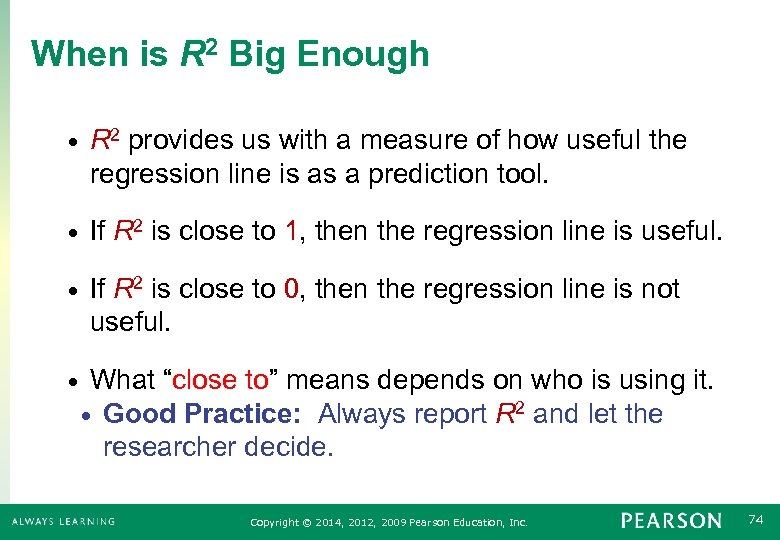 When is $R^2$ Big Enough

• $R^2$ provides us with a measure of how useful the regression line is as a prediction tool.

• If $R^2$ is close to 1, then the regression line is useful.

• If $R^2$ is close to 0, then the regression line is not useful.

• What “close to” means depends on who is using it.
• Good Practice: Always report $R^2$ and let the researcher decide.

ALWAYS LEARNING Copyright © 2014, 2012, 2009 Pearson Education, Inc. PEARSON 74